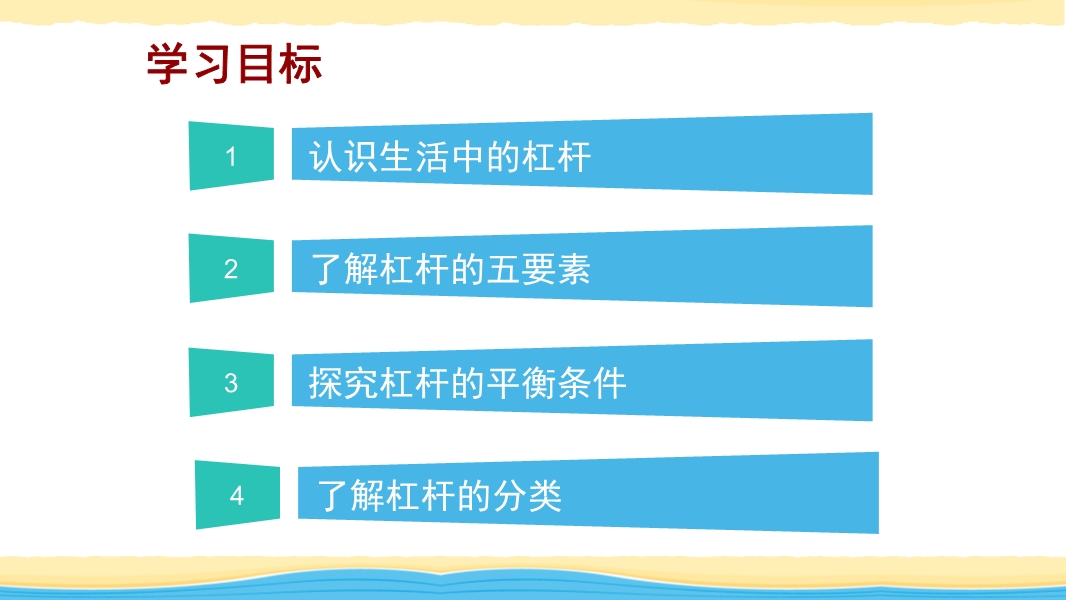 学习目标

1 认识生活中的杠杆

2 了解杠杆的五要素

3 探究杠杆的平衡条件

4 了解杠杆的分类